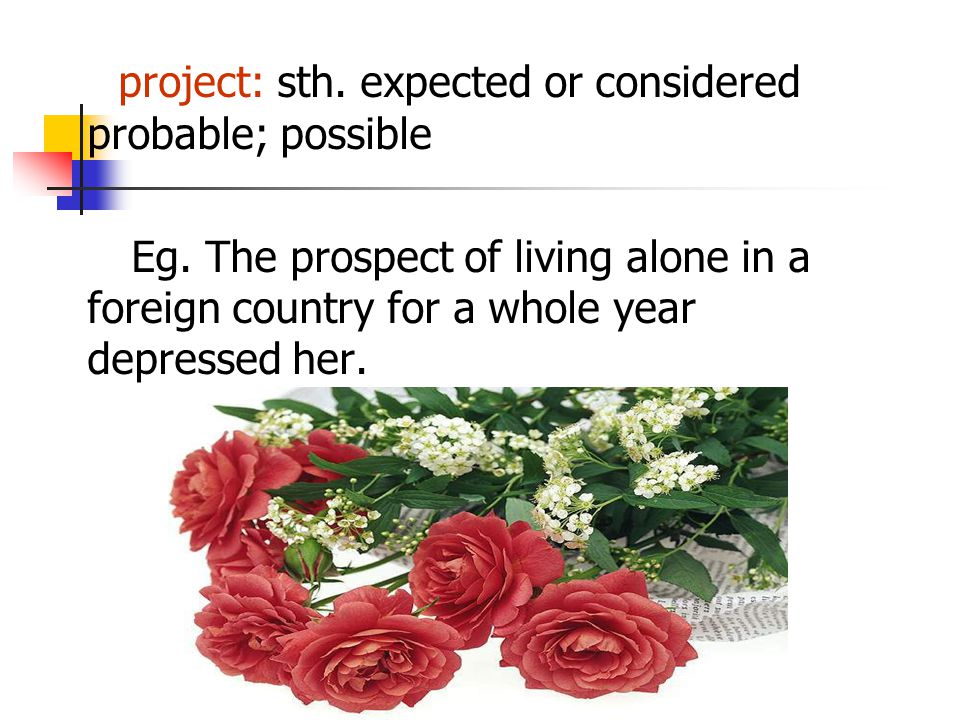 project: sth. expected or considered probable; possible

Eg. The prospect of living alone in a foreign country for a whole year depressed her.